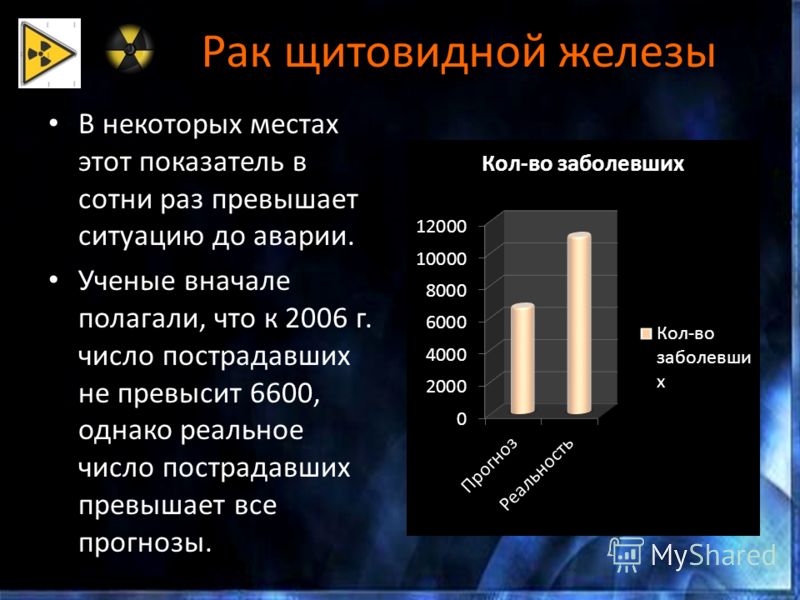 Рак щитовидной железы

• В некоторых местах этот показатель в сотни раз превышает ситуацию до аварии.

• Ученые вначале полагали, что к 2006 г. число пострадавших не превысит 6600, однако реальное число пострадавших превышает все прогнозы.

Кол-во заболевших

12000
10000
8000
6000
4000
2000
0

Прогноз
Реальность

Кол-во заболевших

MyShared